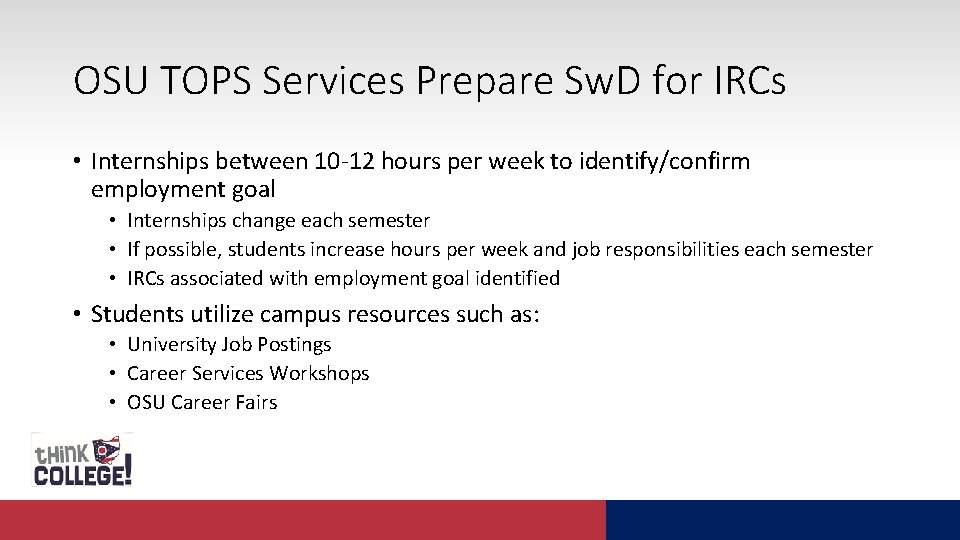 OSU TOPS Services Prepare SwD for IRCs

• Internships between 10-12 hours per week to identify/confirm employment goal
  • Internships change each semester
  • If possible, students increase hours per week and job responsibilities each semester
  • IRCs associated with employment goal identified
• Students utilize campus resources such as:
  • University Job Postings
  • Career Services Workshops
  • OSU Career Fairs

tHink COLLEGE!